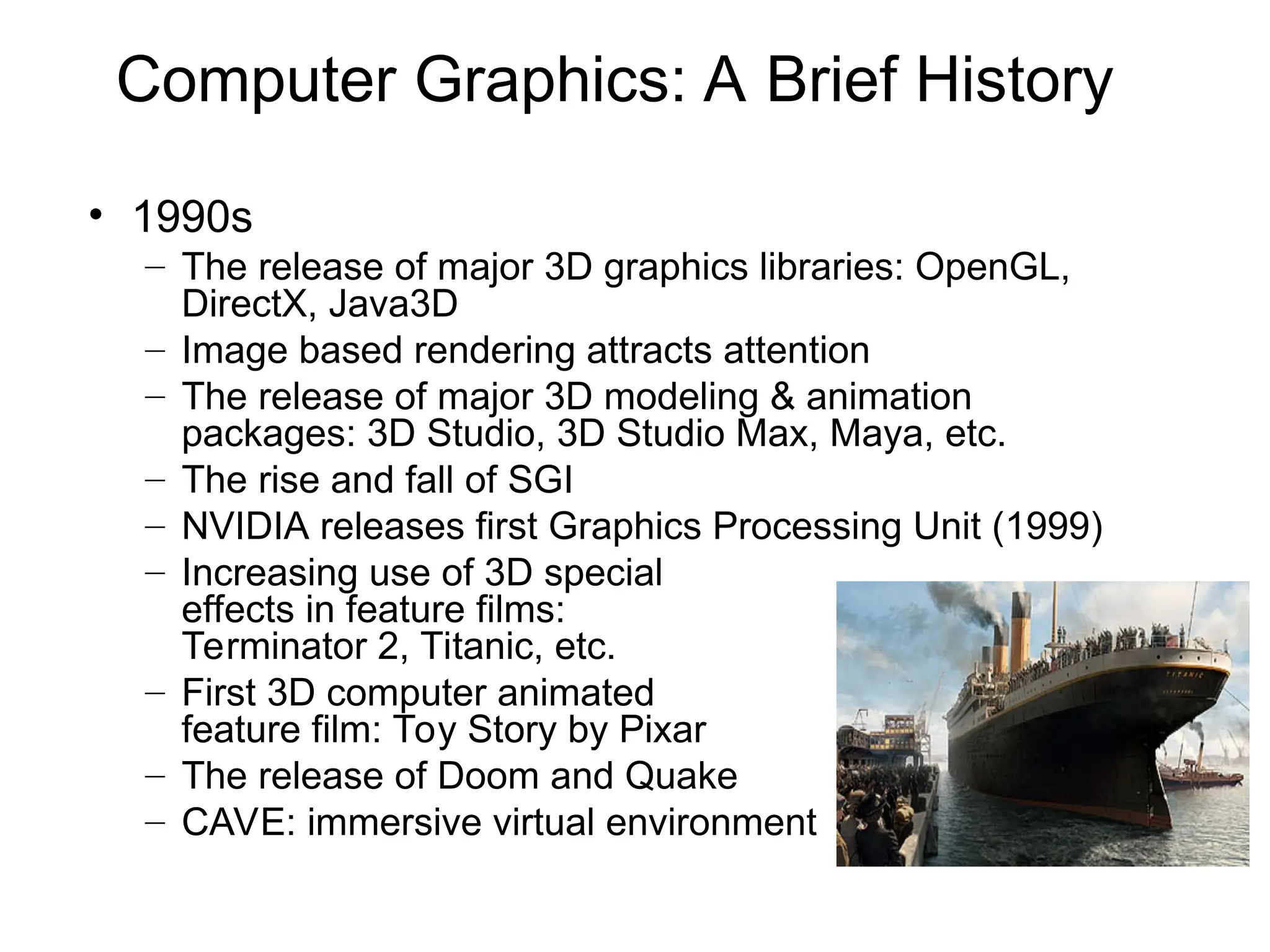 Computer Graphics: A Brief History

• 1990s
– The release of major 3D graphics libraries: OpenGL, DirectX, Java3D
– Image based rendering attracts attention
– The release of major 3D modeling & animation packages: 3D Studio, 3D Studio Max, Maya, etc.
– The rise and fall of SGI
– NVIDIA releases first Graphics Processing Unit (1999)
– Increasing use of 3D special effects in feature films: Terminator 2, Titanic, etc.
– First 3D computer animated feature film: Toy Story by Pixar
– The release of Doom and Quake
– CAVE: immersive virtual environment

TITANIC